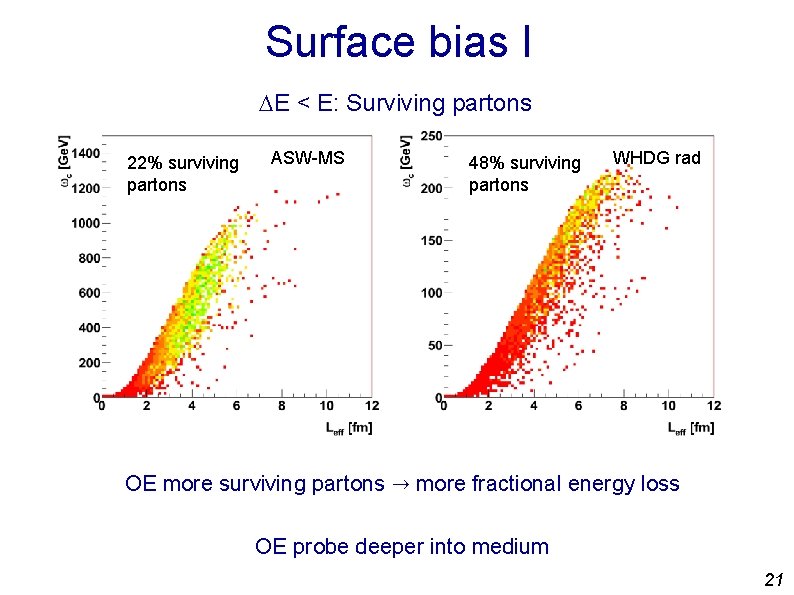 Surface bias I

$\Delta$E < E: Surviving partons

$\omega_c$ [GeV]

1400
1200
1000
800
600
400
200
0

22% surviving partons

ASW-MS

0 2 4 6 8 10 12

$L_{eff}$ [fm]

$\omega_c$ [GeV]

250
200
150
100
50
0

48% surviving partons

WHDG rad

0 2 4 6 8 10 12

$L_{eff}$ [fm]

OE more surviving partons $\rightarrow$ more fractional energy loss

OE probe deeper into medium

21